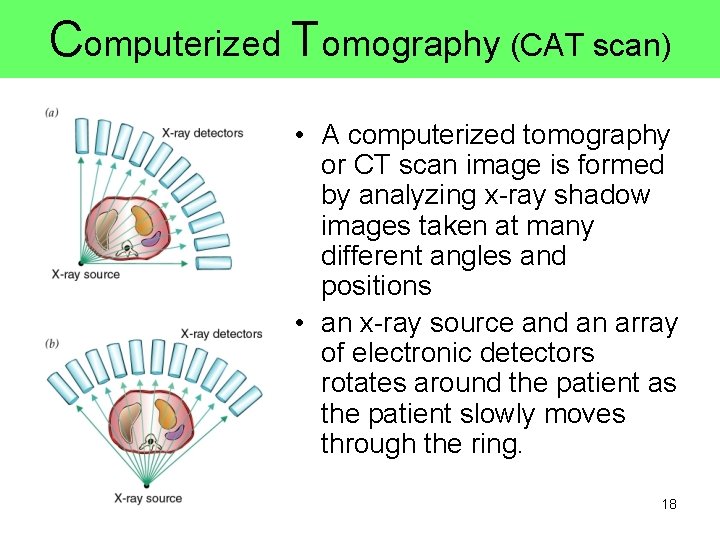 Computerized Tomography (CAT scan)

(a)

X-ray detectors

X-ray source

(b)

X-ray detectors

X-ray source

• A computerized tomography or CT scan image is formed by analyzing x-ray shadow images taken at many different angles and positions

• an x-ray source and an array of electronic detectors rotates around the patient as the patient slowly moves through the ring.

18